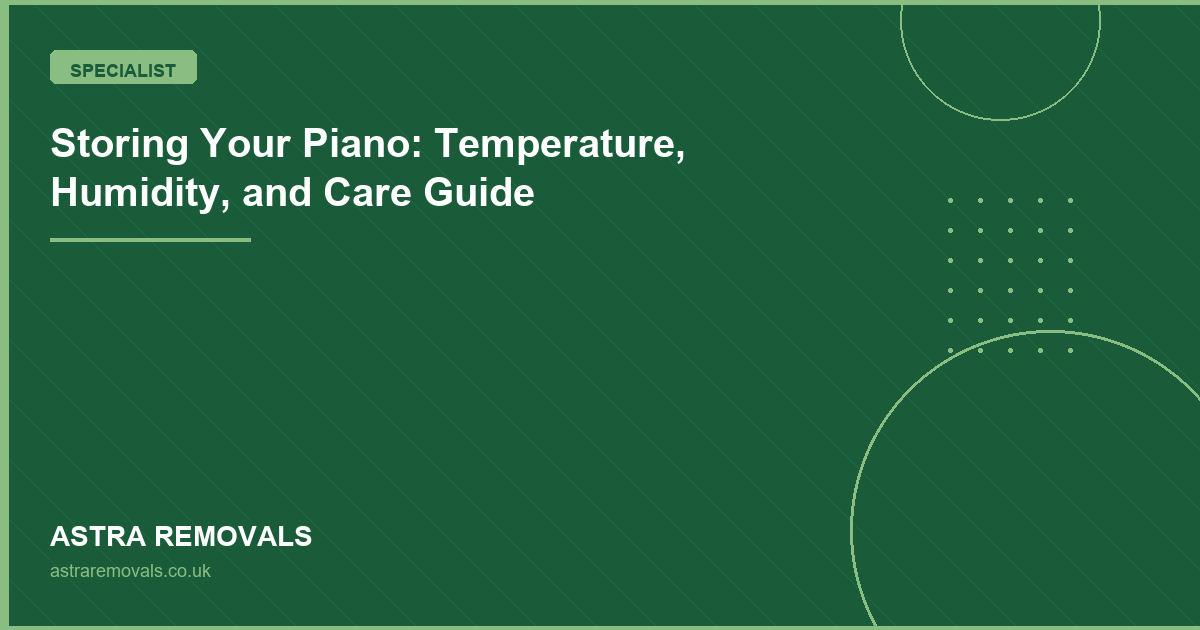 SPECIALIST

Storing Your Piano: Temperature, Humidity, and Care Guide

ASTRA REMOVALS

astraremovals.co.uk